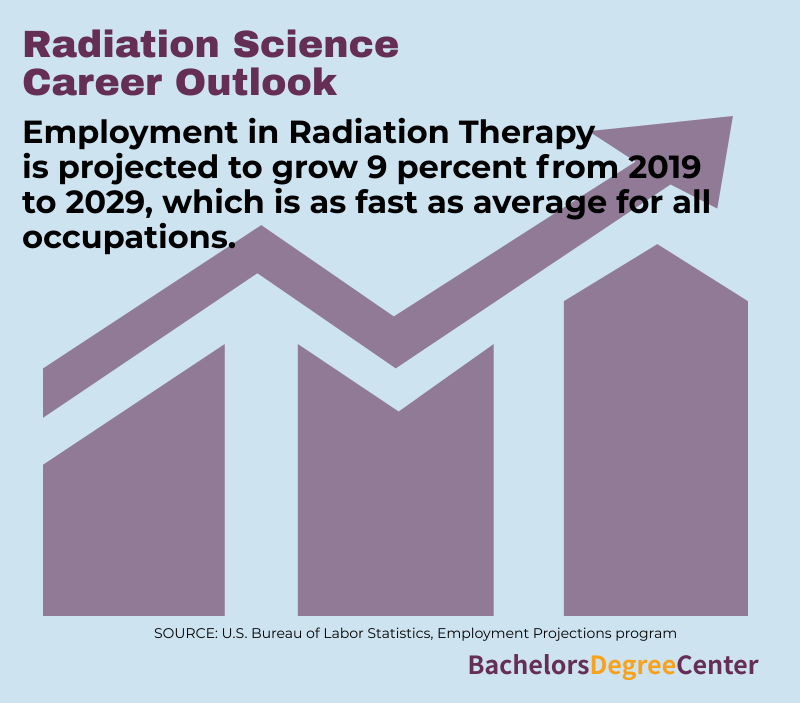 Radiation Science
Career Outlook

Employment in Radiation Therapy is projected to grow 9 percent from 2019 to 2029, which is as fast as average for all occupations.

SOURCE: U.S. Bureau of Labor Statistics, Employment Projections program

BachelorsDegreeCenter